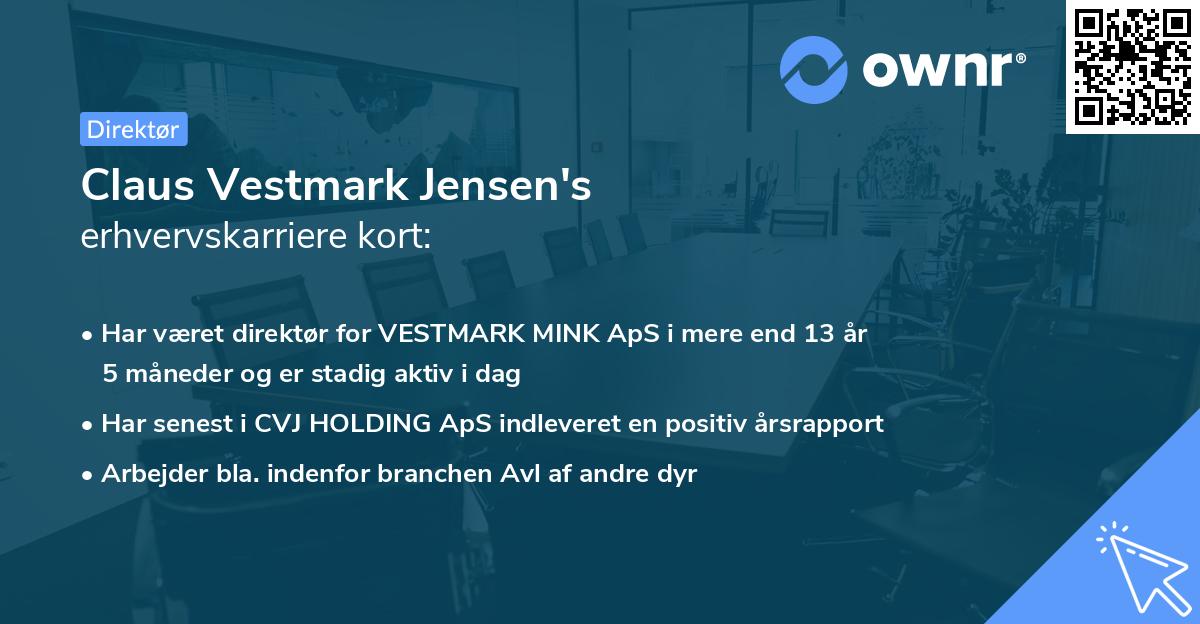 ownr®

Direktør

Claus Vestmark Jensen's
erhvervskarriere kort:

• Har været direktør for VESTMARK MINK ApS i mere end 13 år 5 måneder og er stadig aktiv i dag

• Har senest i CVJ HOLDING ApS indleveret en positiv årsrapport

• Arbejder bla. indenfor branchen Avl af andre dyr